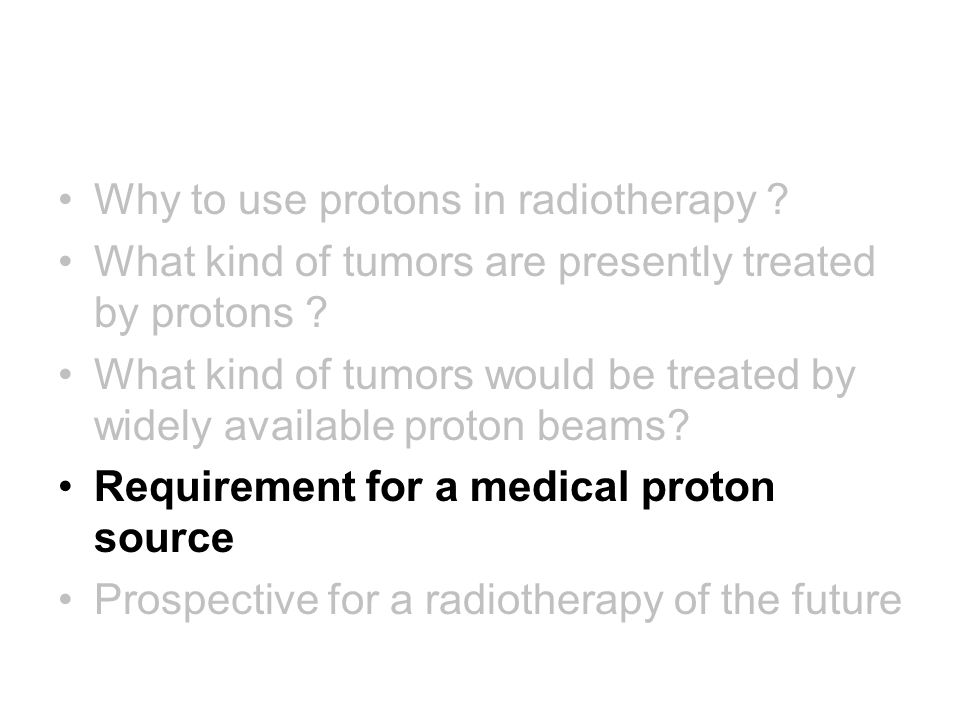 • Why to use protons in radiotherapy ?
• What kind of tumors are presently treated by protons ?
• What kind of tumors would be treated by widely available proton beams?
• Requirement for a medical proton source
• Prospective for a radiotherapy of the future